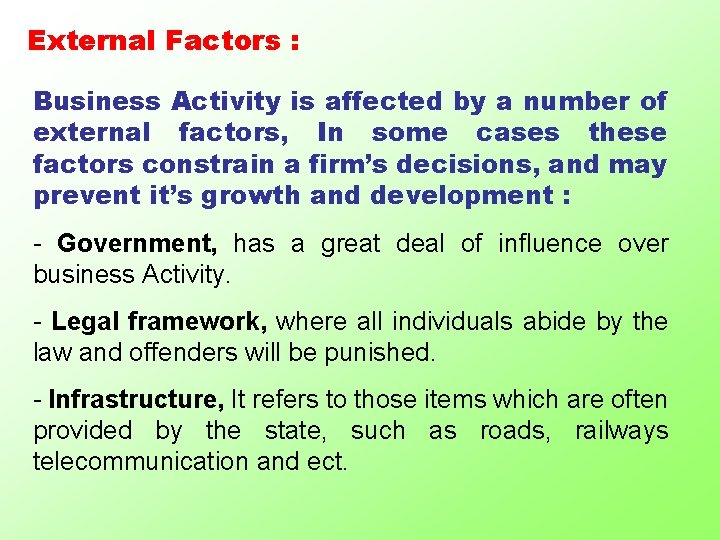 External Factors :

Business Activity is affected by a number of external factors, In some cases these factors constrain a firm's decisions, and may prevent it's growth and development :

- Government, has a great deal of influence over business Activity.

- Legal framework, where all individuals abide by the law and offenders will be punished.

- Infrastructure, It refers to those items which are often provided by the state, such as roads, railways telecommunication and ect.